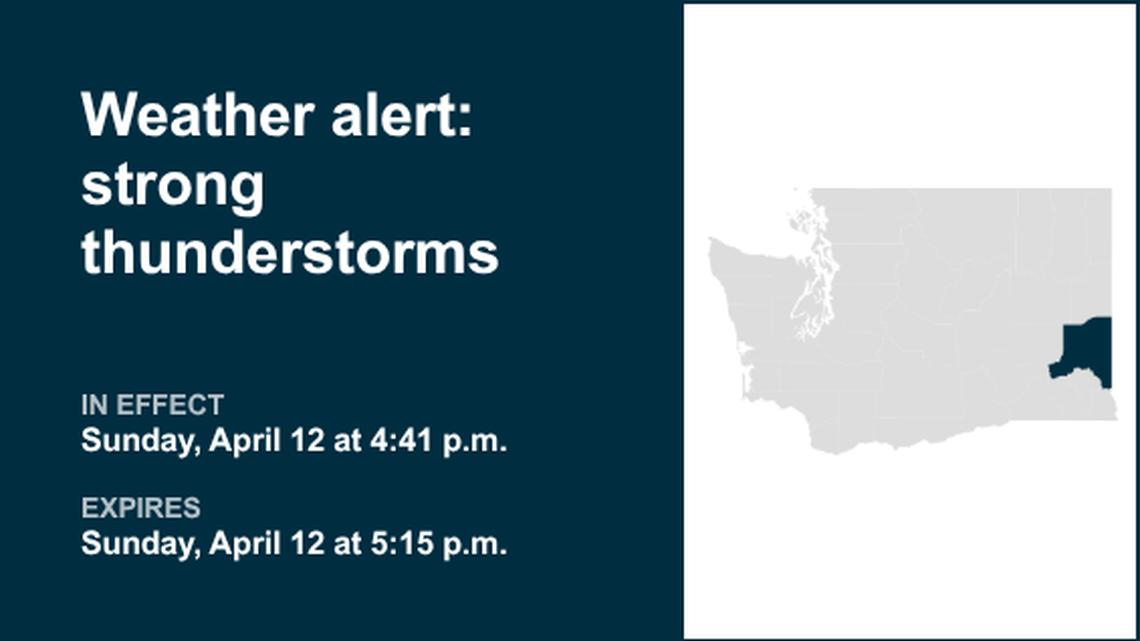 Weather alert: strong thunderstorms

IN EFFECT
Sunday, April 12 at 4:41 p.m.

EXPIRES
Sunday, April 12 at 5:15 p.m.